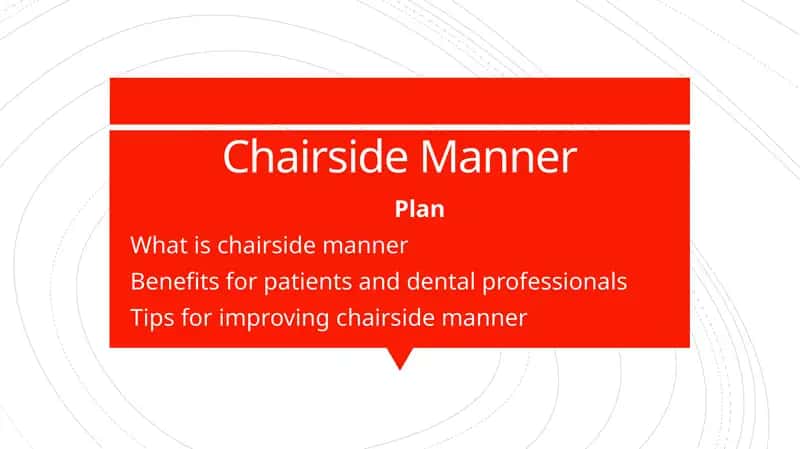 Chairside Manner

Plan

What is chairside manner
Benefits for patients and dental professionals
Tips for improving chairside manner